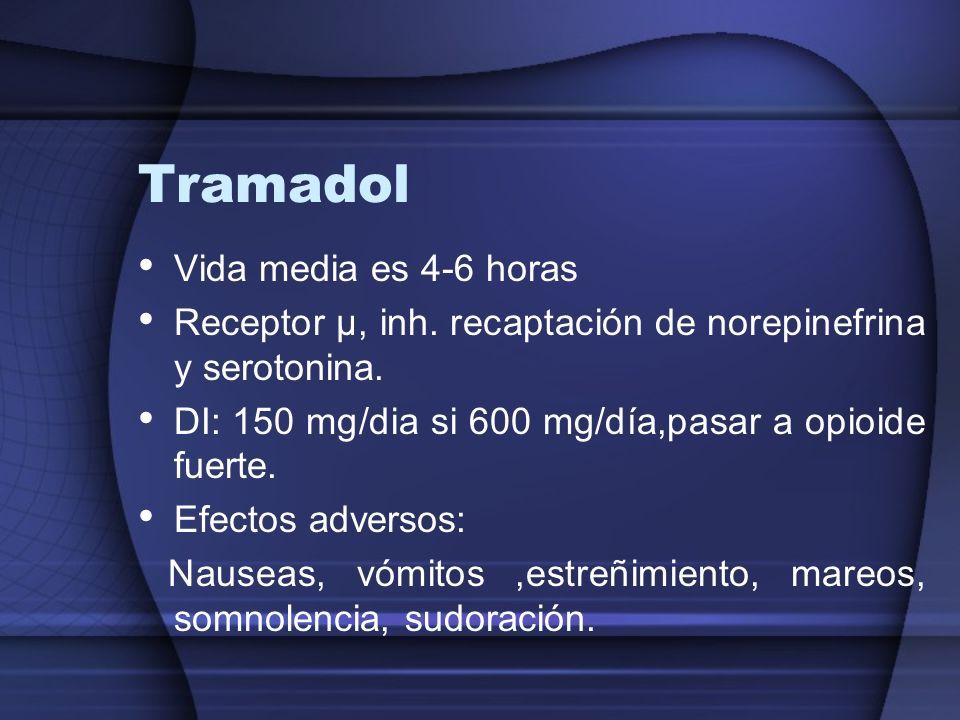 Tramadol

• Vida media es 4-6 horas
• Receptor μ, inh. recaptación de norepinefrina y serotonina.
• DI: 150 mg/dia si 600 mg/día,pasar a opioide fuerte.
• Efectos adversos:
Nauseas, vómitos ,estreñimiento, mareos, somnolencia, sudoración.